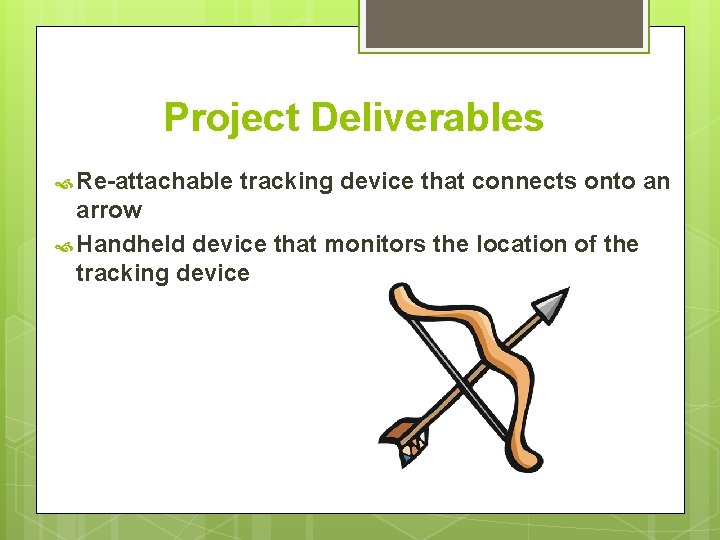 Project Deliverables

Re-attachable tracking device that connects onto an arrow

Handheld device that monitors the location of the tracking device